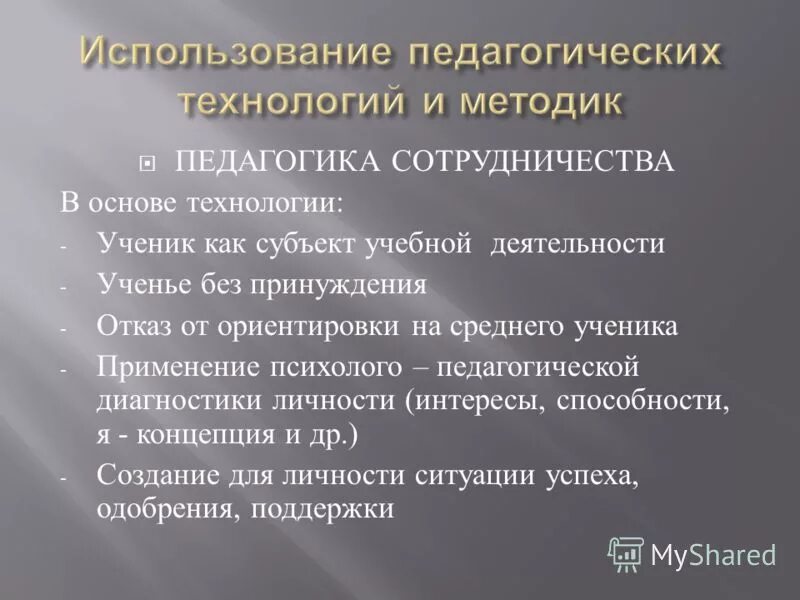 Использование педагогических технологий и методик

ПЕДАГОГИКА СОТРУДНИЧЕСТВА

В основе технологии:

- Ученик как субъект учебной деятельности
- Ученье без принуждения
- Отказ от ориентировки на среднего ученика
- Применение психолого – педагогической диагностики личности (интересы, способности, я - концепция и др.)
- Создание для личности ситуации успеха, одобрения, поддержки

MyShared